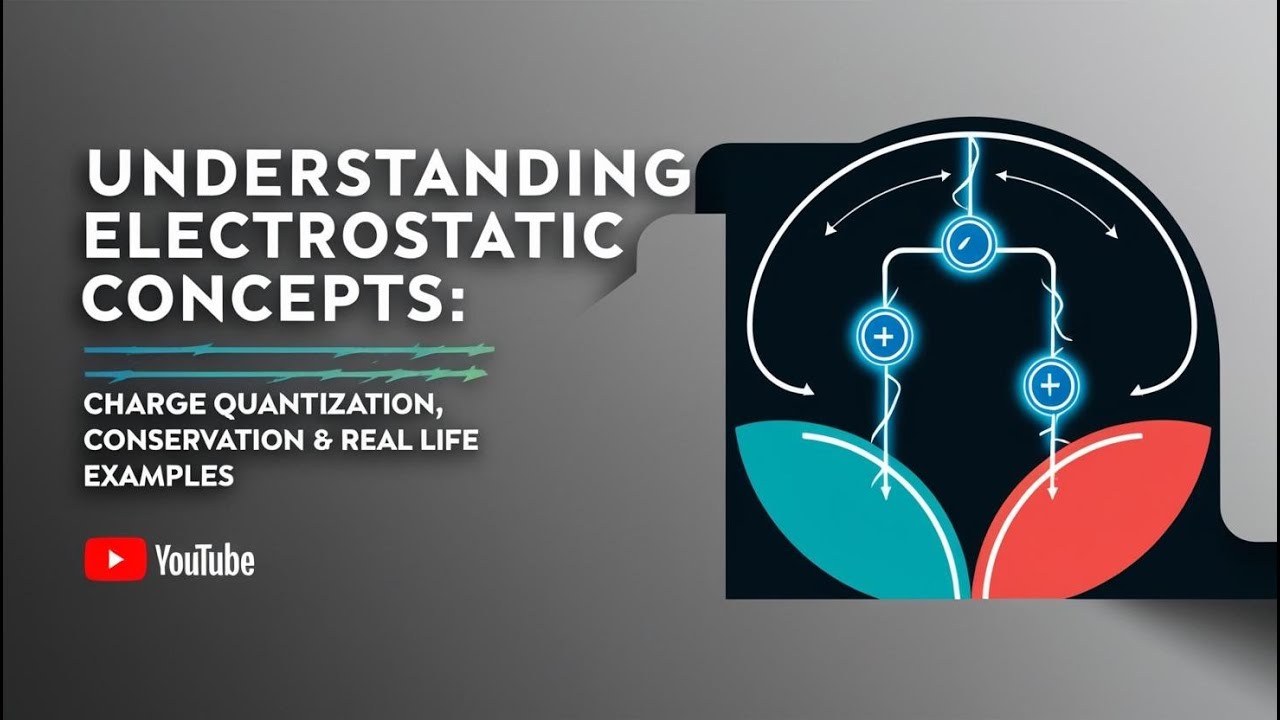 UNDERSTANDING ELECTROSTATIC CONCEPTS:

CHARGE QUANTIZATION, CONSERVATION & REAL LIFE EXAMPLES

YouTube

+

+